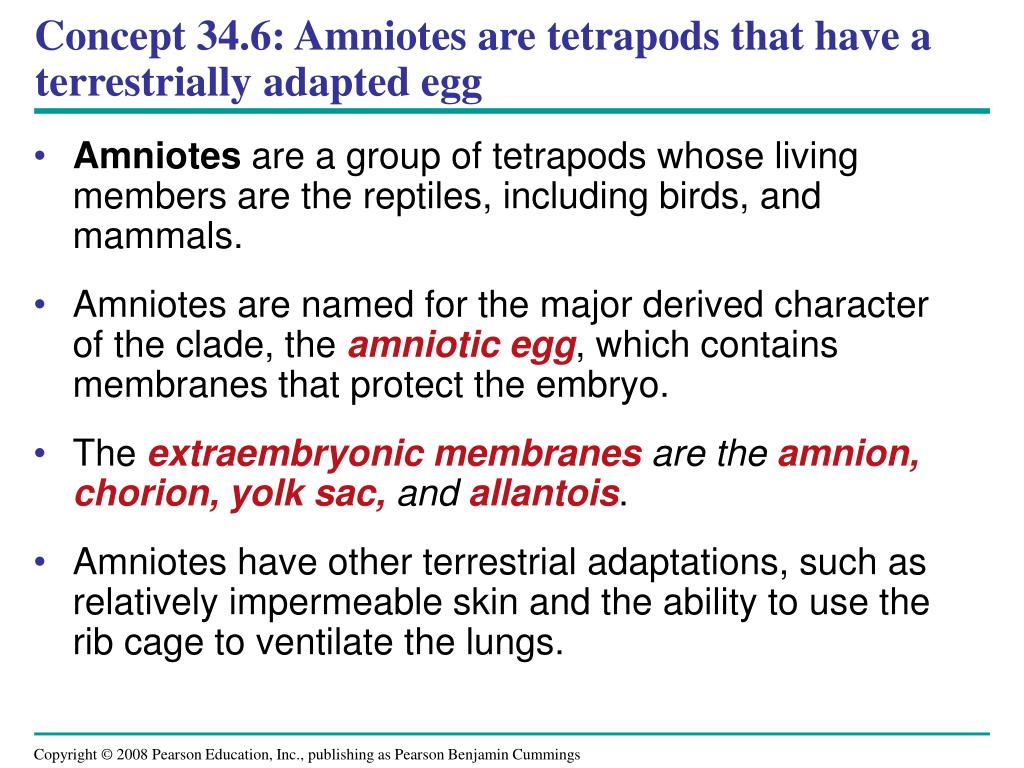 Concept 34.6: Amniotes are tetrapods that have a terrestrially adapted egg

• Amniotes are a group of tetrapods whose living members are the reptiles, including birds, and mammals.

• Amniotes are named for the major derived character of the clade, the amniotic egg, which contains membranes that protect the embryo.

• The extraembryonic membranes are the amnion, chorion, yolk sac, and allantois.

• Amniotes have other terrestrial adaptations, such as relatively impermeable skin and the ability to use the rib cage to ventilate the lungs.

Copyright © 2008 Pearson Education, Inc., publishing as Pearson Benjamin Cummings